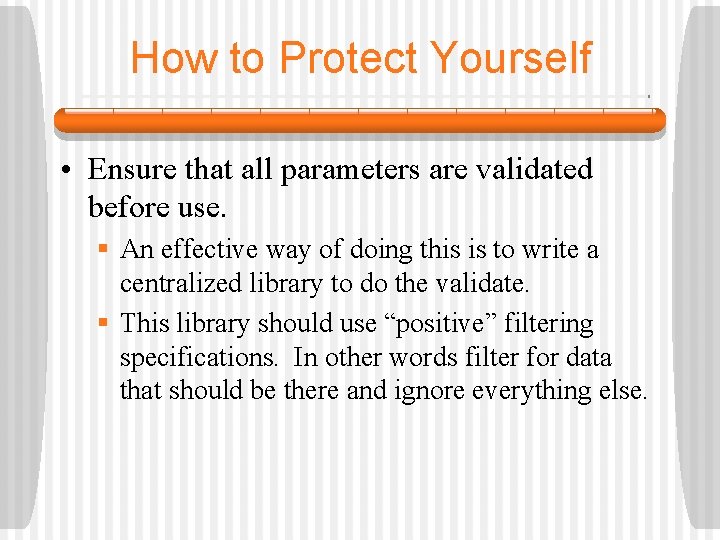 How to Protect Yourself

• Ensure that all parameters are validated before use.

▪ An effective way of doing this is to write a centralized library to do the validate.

▪ This library should use “positive” filtering specifications. In other words filter for data that should be there and ignore everything else.